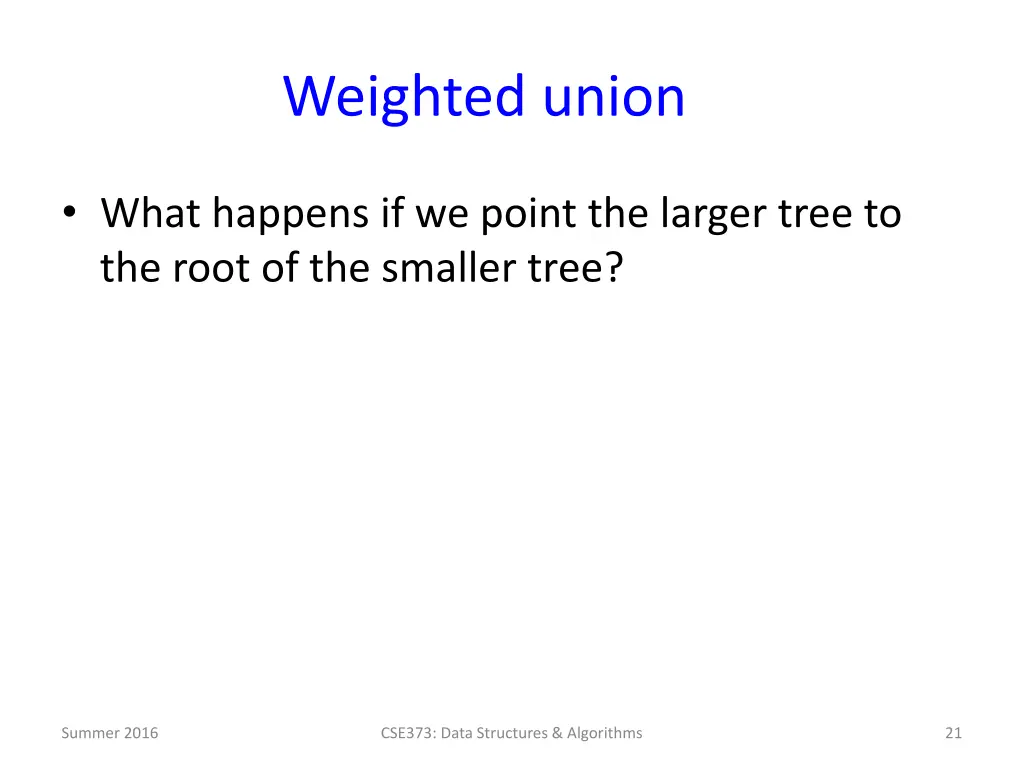 Weighted union

• What happens if we point the larger tree to the root of the smaller tree?

Summer 2016

CSE373: Data Structures & Algorithms

21